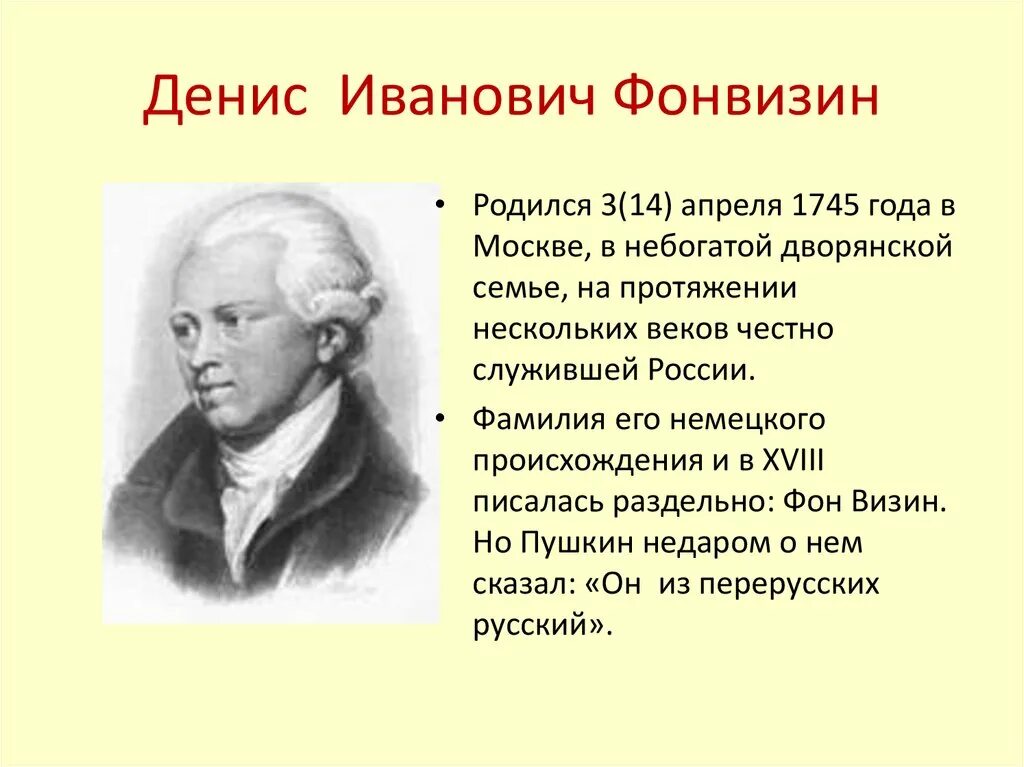 Денис Иванович Фонвизин

• Родился 3(14) апреля 1745 года в Москве, в небогатой дворянской семье, на протяжении нескольких веков честно служившей России.

• Фамилия его немецкого происхождения и в XVIII писалась раздельно: Фон Визин. Но Пушкин недаром о нем сказал: «Он из перерусских русский».